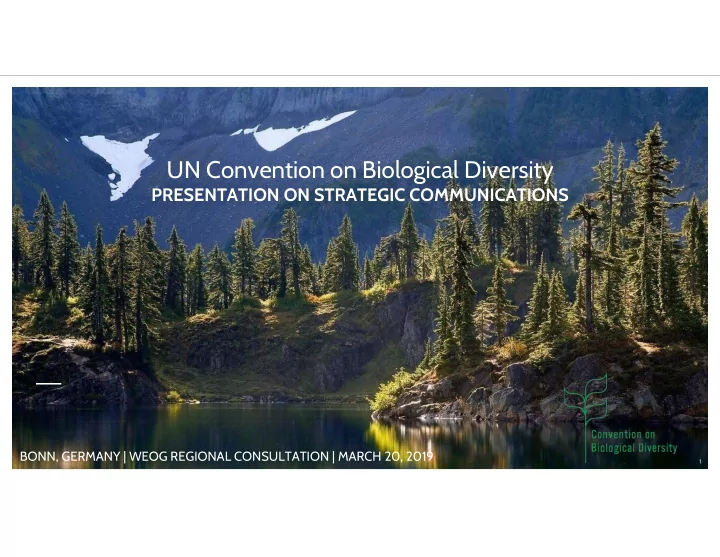 UN Convention on Biological Diversity
PRESENTATION ON STRATEGIC COMMUNICATIONS

BONN, GERMANY | WEOG REGIONAL CONSULTATION | MARCH 20, 2019

Convention on Biological Diversity

1